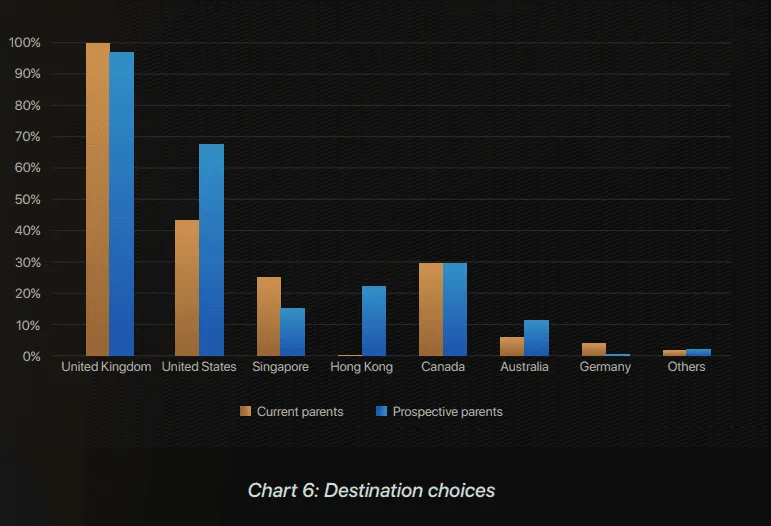 100%
90%
80%
70%
60%
50%
40%
30%
20%
10%
0%

United Kingdom
United States
Singapore
Hong Kong
Canada
Australia
Germany
Others

Current parents
Prospective parents

Chart 6: Destination choices